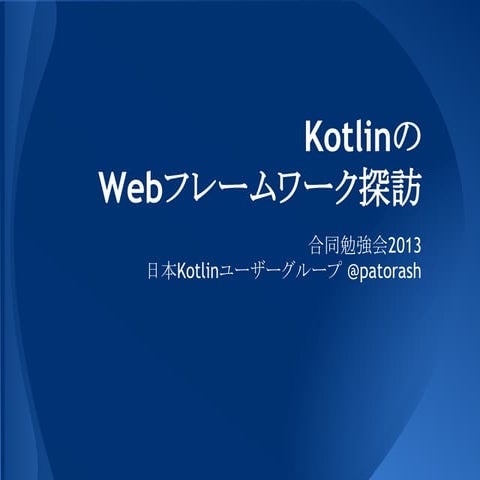 Kotlinの
Webフレームワーク探訪

合同勉強会2013
日本Kotlinユーザーグループ @patorash